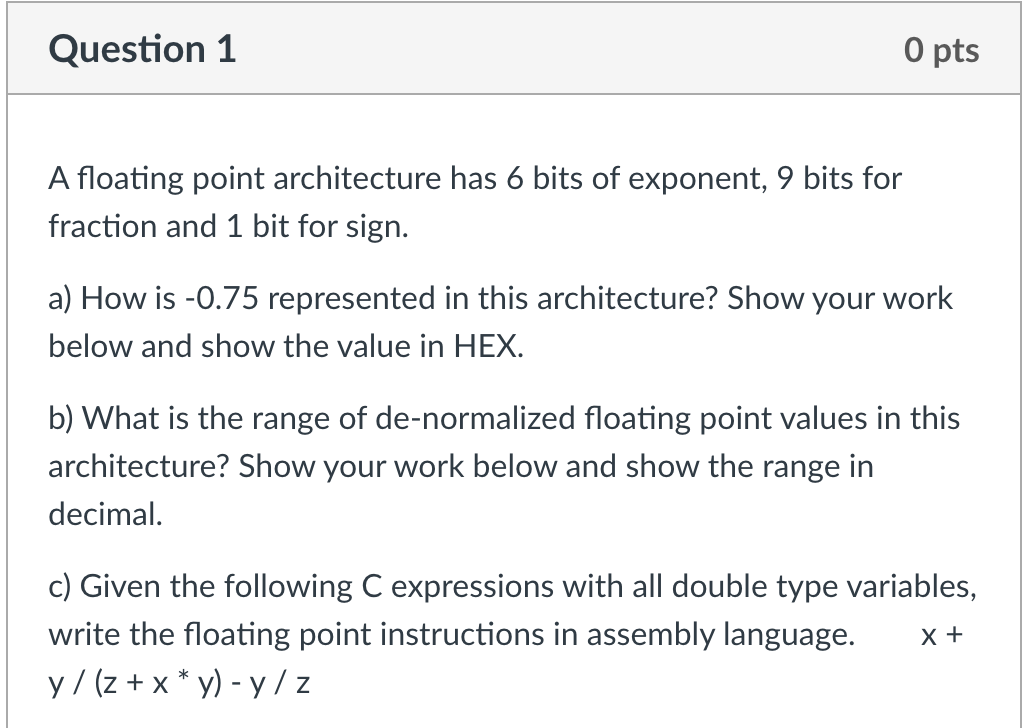 Question 1

0 pts

A floating point architecture has 6 bits of exponent, 9 bits for fraction and 1 bit for sign.

a) How is -0.75 represented in this architecture? Show your work below and show the value in HEX.

b) What is the range of de-normalized floating point values in this architecture? Show your work below and show the range in decimal.

c) Given the following C expressions with all double type variables, write the floating point instructions in assembly language. x + y / (z + x * y) - y / z